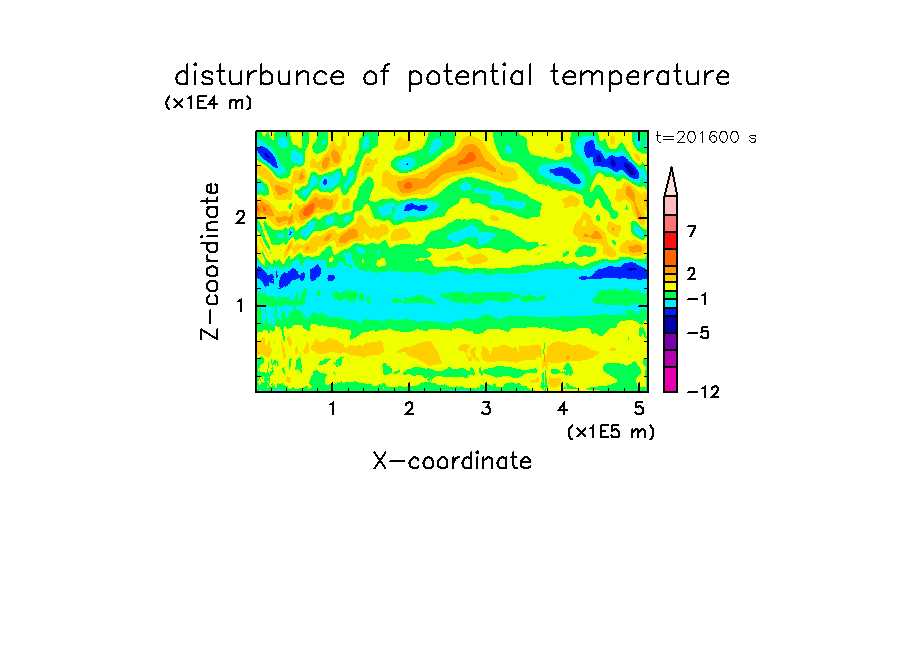 disturbunce of potential temperature

(x1E4 m)

t=201600 s

Z-coordinate

2

1

7

2

−1

−5

−12

1 2 3 4 5

(x1E5 m)

X-coordinate